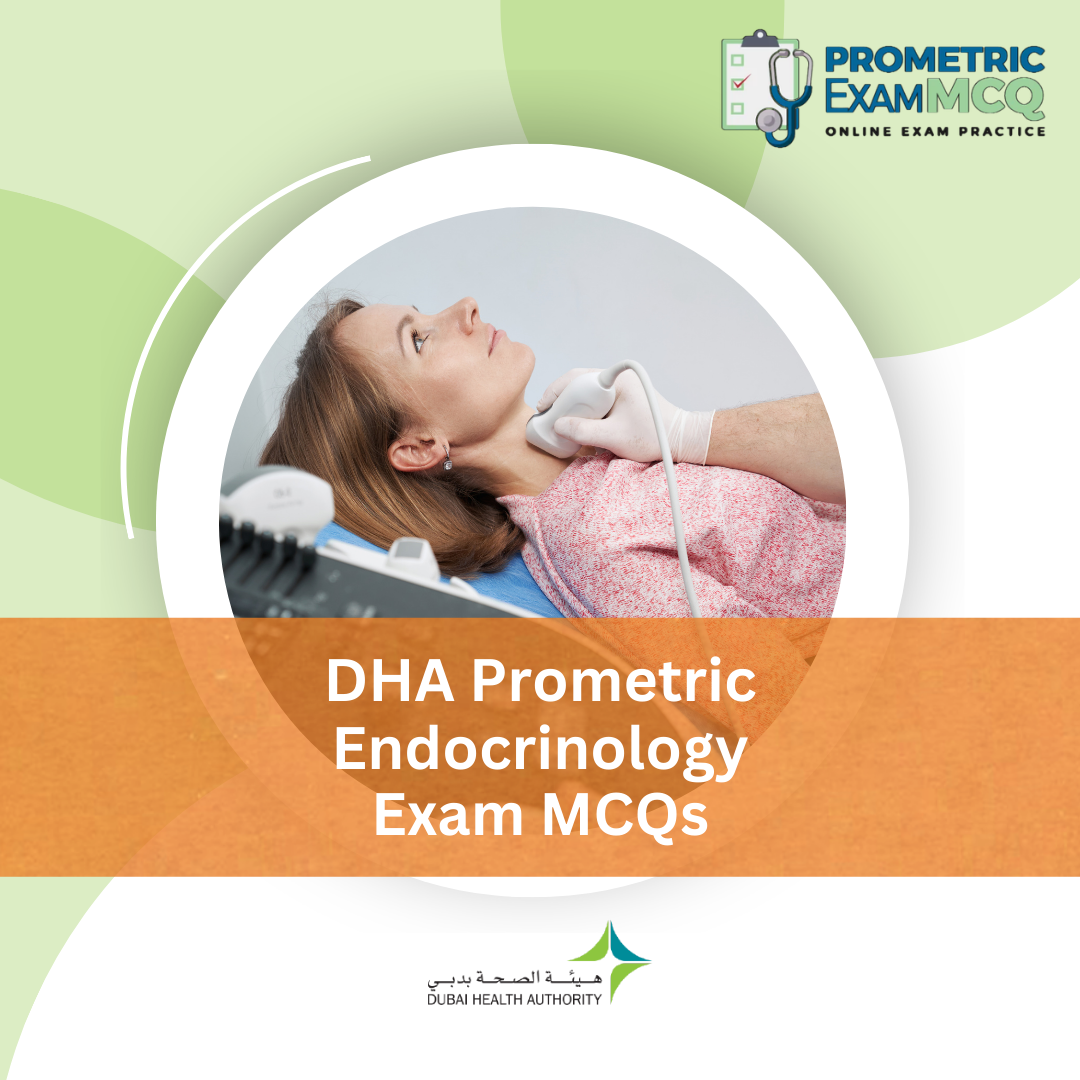 PROMETRIC
ExamMCQ
ONLINE EXAM PRACTICE

DHA Prometric Endocrinology Exam MCQs

هيئة الصحة بدبي
DUBAI HEALTH AUTHORITY